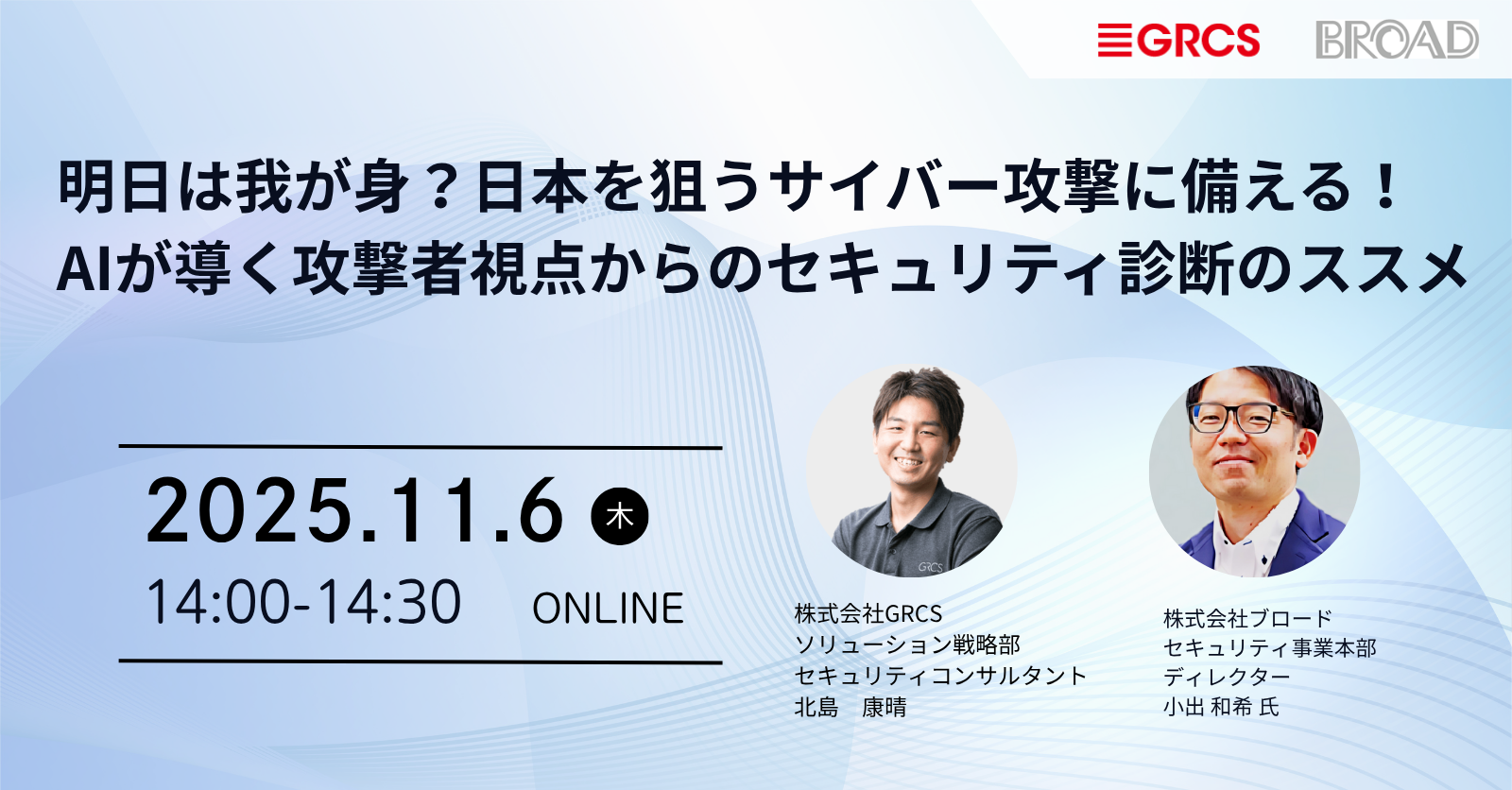 GRCS BROAD

明日は我が身？日本を狙うサイバー攻撃に備える！
AIが導く攻撃者視点からのセキュリティ診断のススメ

2025.11.6 木
14:00-14:30 ONLINE

GRCS

株式会社GRCS
ソリューション戦略部
セキュリティコンサルタント
北島　康晴

株式会社ブロード
セキュリティ事業本部
ディレクター
小出 和希 氏